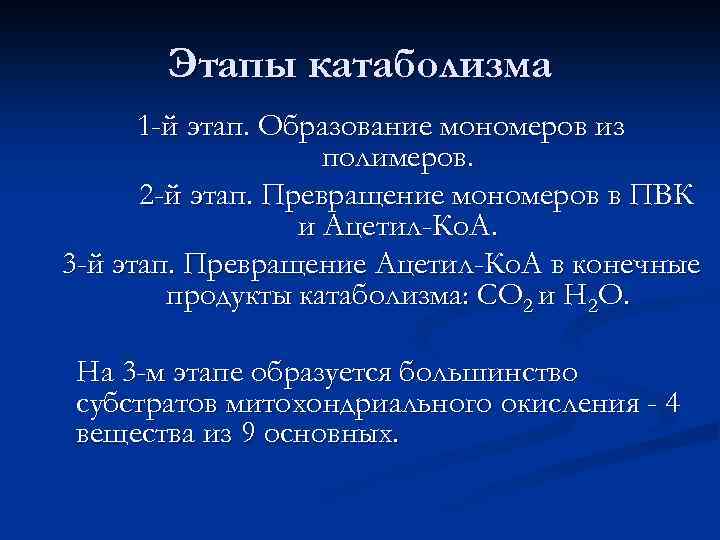 Этапы катаболизма

1-й этап. Образование мономеров из полимеров.

2-й этап. Превращение мономеров в ПВК и Ацетил-КоА.

3-й этап. Превращение Ацетил-КоА в конечные продукты катаболизма: $CO_2$ и $H_2O$.

На 3-м этапе образуется большинство субстратов митохондриального окисления - 4 вещества из 9 основных.